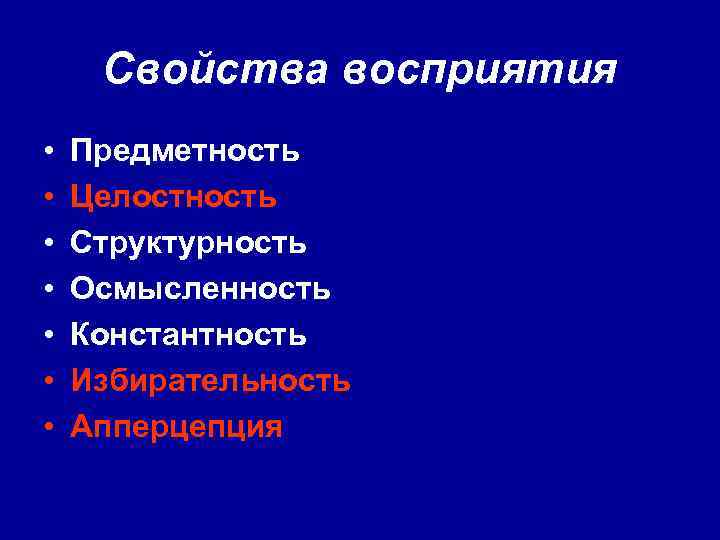 Свойства восприятия

• Предметность
• Целостность
• Структурность
• Осмысленность
• Константность
• Избирательность
• Апперцепция